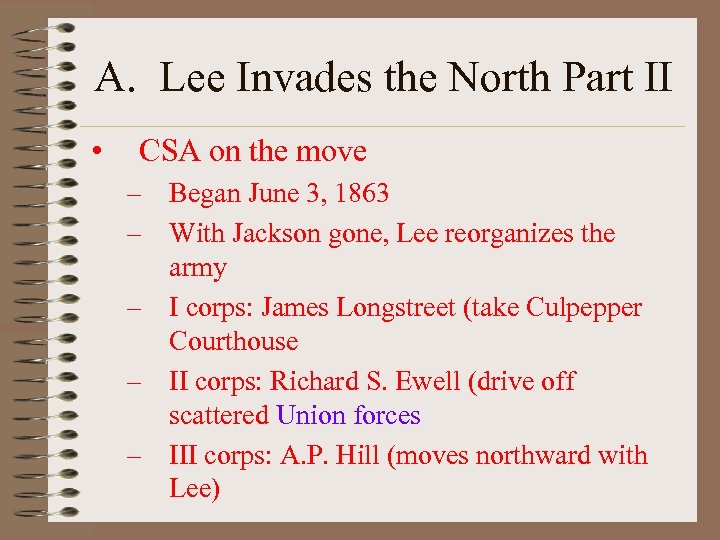 A. Lee Invades the North Part II

• CSA on the move
– Began June 3, 1863
– With Jackson gone, Lee reorganizes the army
– I corps: James Longstreet (take Culpepper Courthouse
– II corps: Richard S. Ewell (drive off scattered Union forces
– III corps: A.P. Hill (moves northward with Lee)